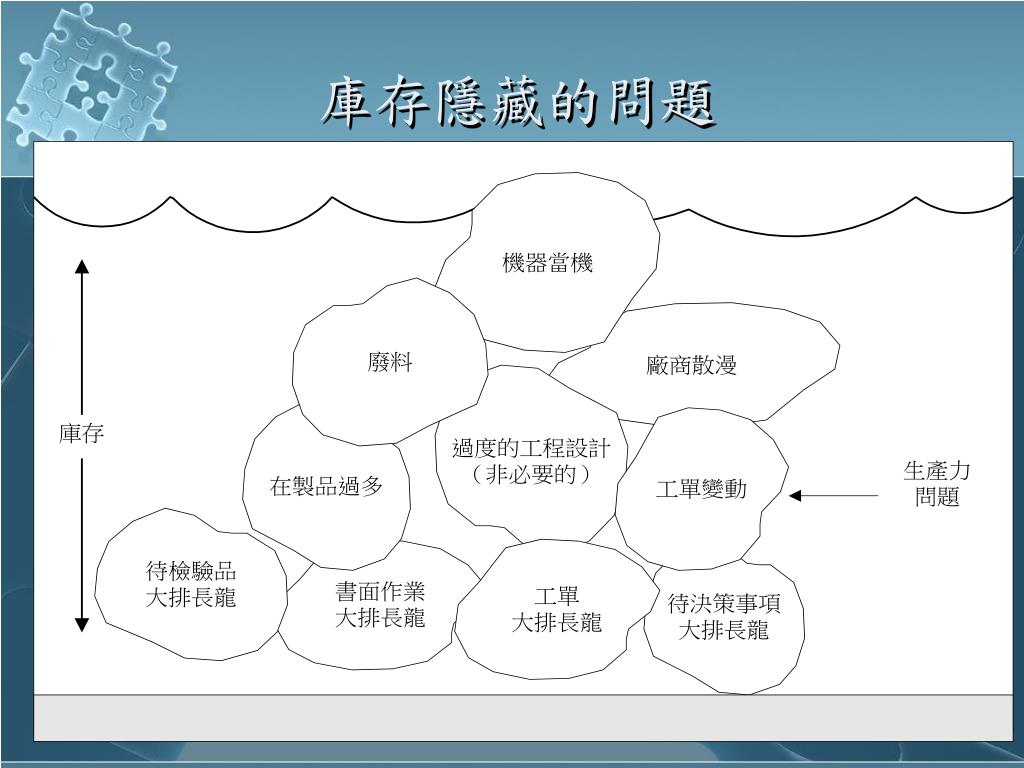 庫存隱藏的問題

機器當機

廢料

廠商散漫

庫存

過度的工程設計
（非必要的）

在製品過多

工單變動

生產力
問題

待檢驗品
大排長龍

書面作業
大排長龍

工單
大排長龍

待決策事項
大排長龍